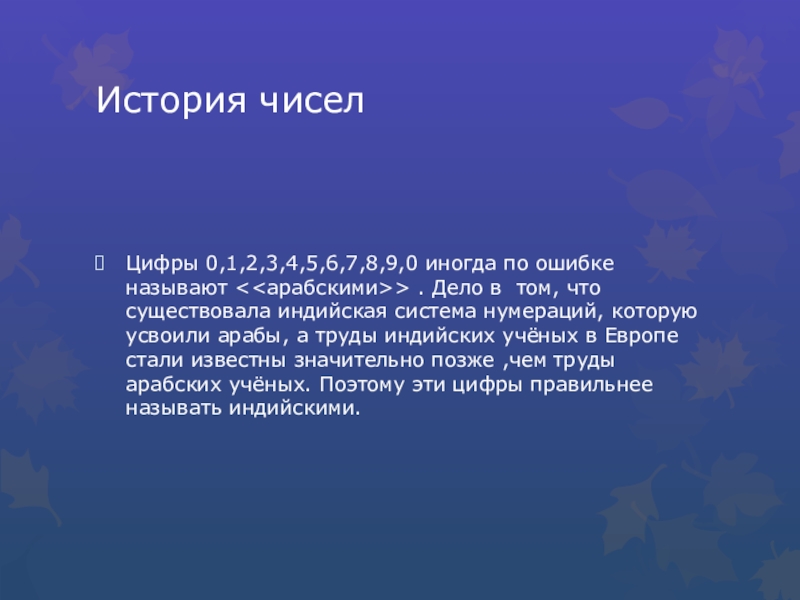 История чисел

Цифры 0,1,2,3,4,5,6,7,8,9,0 иногда по ошибке называют <<арабскими>> . Дело в том, что существовала индийская система нумераций, которую усвоили арабы, а труды индийских учёных в Европе стали известны значительно позже ,чем труды арабских учёных. Поэтому эти цифры правильнее называть индийскими.